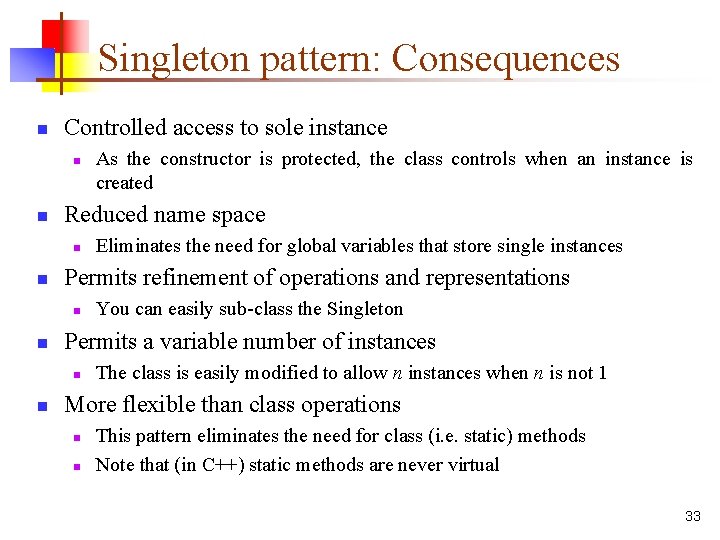 Singleton pattern: Consequences

- Controlled access to sole instance
  - As the constructor is protected, the class controls when an instance is created
- Reduced name space
  - Eliminates the need for global variables that store single instances
- Permits refinement of operations and representations
  - You can easily sub-class the Singleton
- Permits a variable number of instances
  - The class is easily modified to allow $n$ instances when $n$ is not 1
- More flexible than class operations
  - This pattern eliminates the need for class (i.e. static) methods
  - Note that (in C++) static methods are never virtual

33